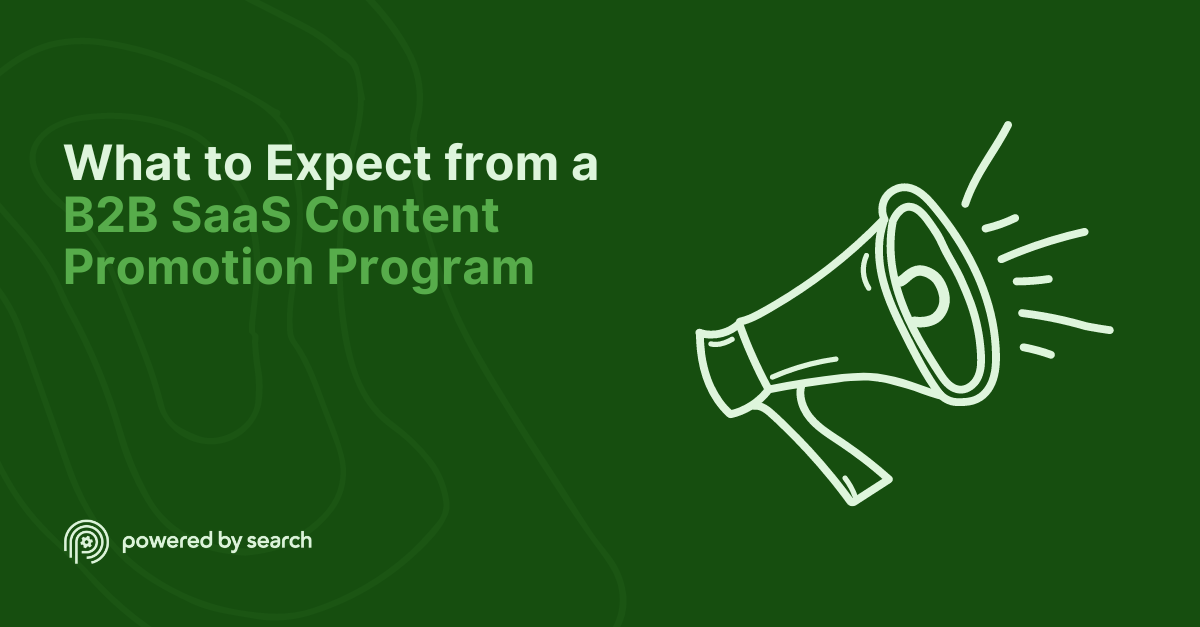 What to Expect from a B2B SaaS Content Promotion Program

powered by search